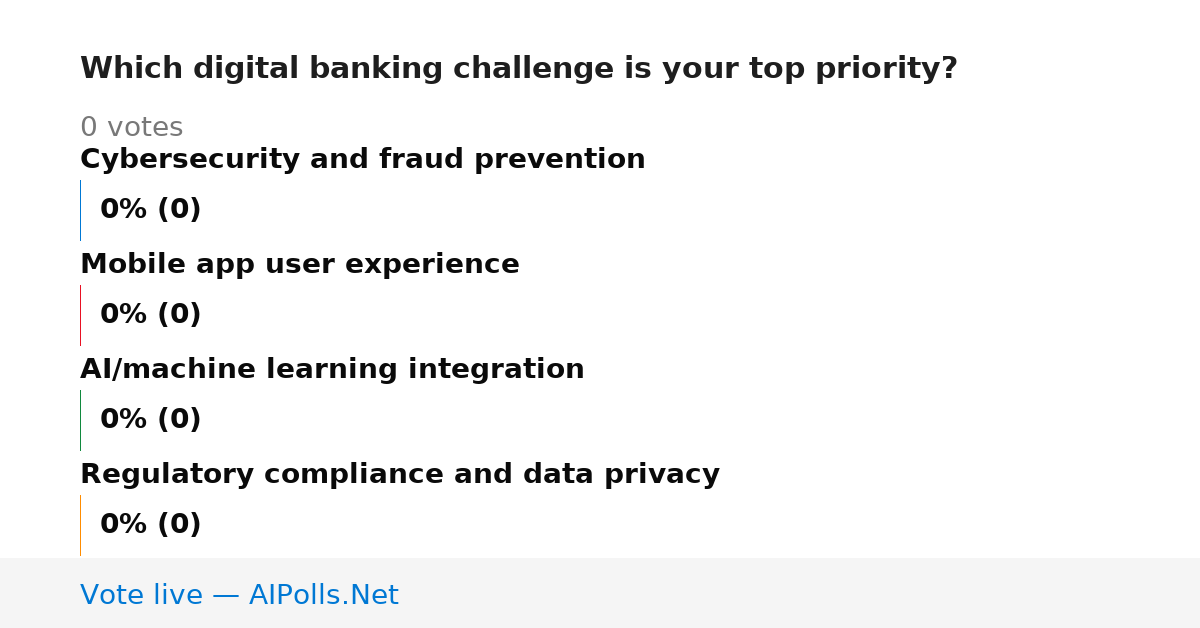 Which digital banking challenge is your top priority?

0 votes

Cybersecurity and fraud prevention

0% (0)

Mobile app user experience

0% (0)

AI/machine learning integration

0% (0)

Regulatory compliance and data privacy

0% (0)

Vote live — AIPolls.Net